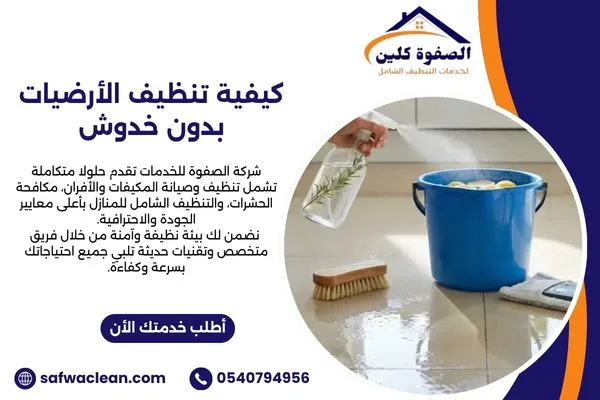 الصفوة كلين
لخدمات التنظيف الشامل

كيفية تنظيف الأرضيات بدون خدوش

شركة الصفوة للخدمات تقدم حلولا متكاملة تشمل تنظيف وصيانة المكيفات والأفران، مكافحة الحشرات، والتنظيف الشامل للمنازل بأعلى معايير الجودة والاحترافية.
نضمن لك بيئة نظيفة وآمنة من خلال فريق متخصص وتقنيات حديثة تلبي جميع احتياجاتك بسرعة وكفاءة.

أطلب خدمتك الأن

safwaclean.com
0540794956